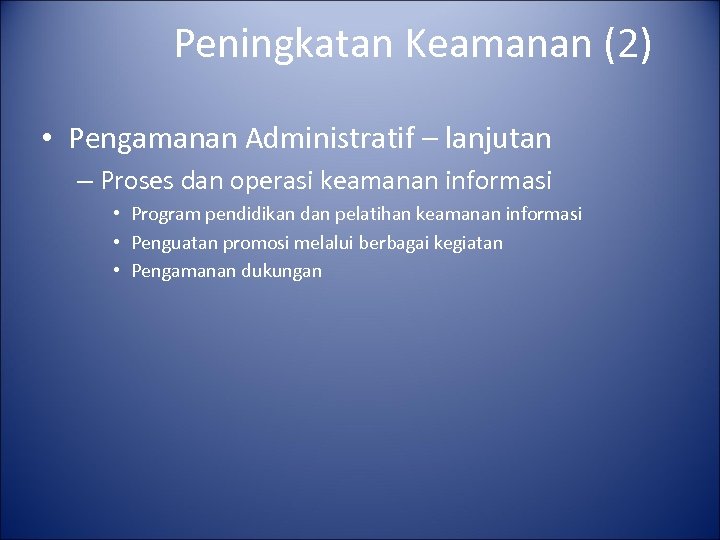 Peningkatan Keamanan (2)

• Pengamanan Administratif – lanjutan
– Proses dan operasi keamanan informasi
• Program pendidikan dan pelatihan keamanan informasi
• Penguatan promosi melalui berbagai kegiatan
• Pengamanan dukungan